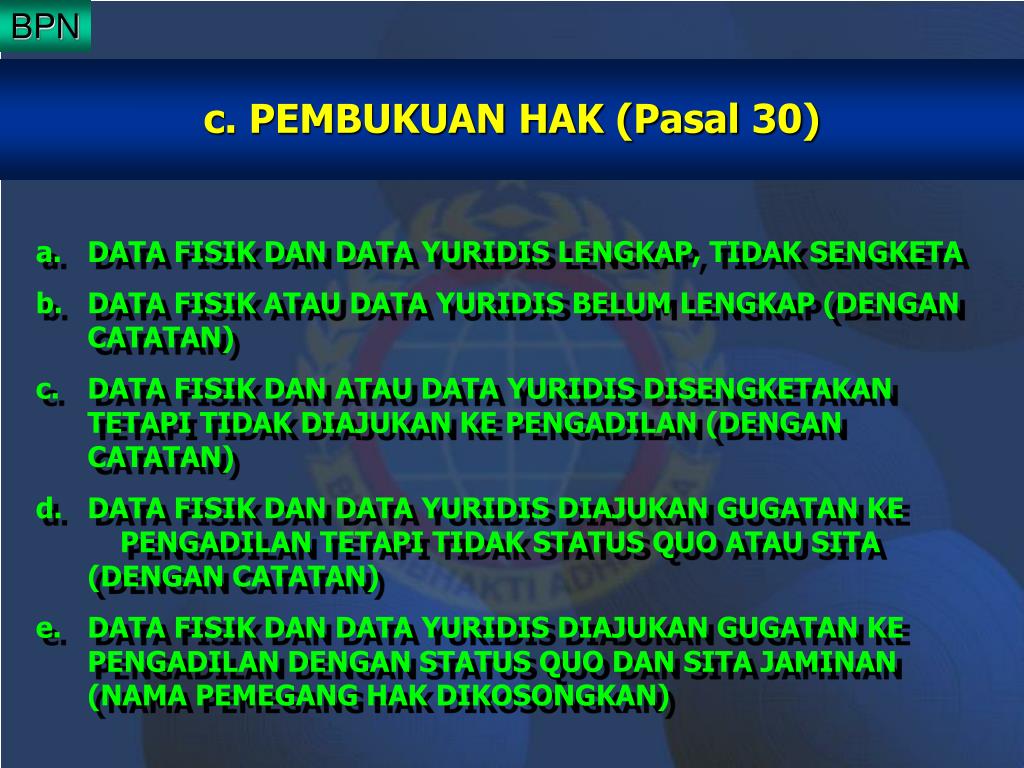 BPN

c. PEMBUKUAN HAK (Pasal 30)

a. DATA FISIK DAN DATA YURIDIS LENGKAP, TIDAK SENGKETA

b. DATA FISIK ATAU DATA YURIDIS BELUM LENGKAP (DENGAN CATATAN)

c. DATA FISIK DAN ATAU DATA YURIDIS DISENGKETAKAN TETAPI TIDAK DIAJUKAN KE PENGADILAN (DENGAN CATATAN)

d. DATA FISIK DAN DATA YURIDIS DIAJUKAN GUGATAN KE PENGADILAN TETAPI TIDAK STATUS QUO ATAU SITA (DENGAN CATATAN)

e. DATA FISIK DAN DATA YURIDIS DIAJUKAN GUGATAN KE PENGADILAN DENGAN STATUS QUO DAN SITA JAMINAN (NAMA PEMEGANG HAK DIKOSONGKAN)